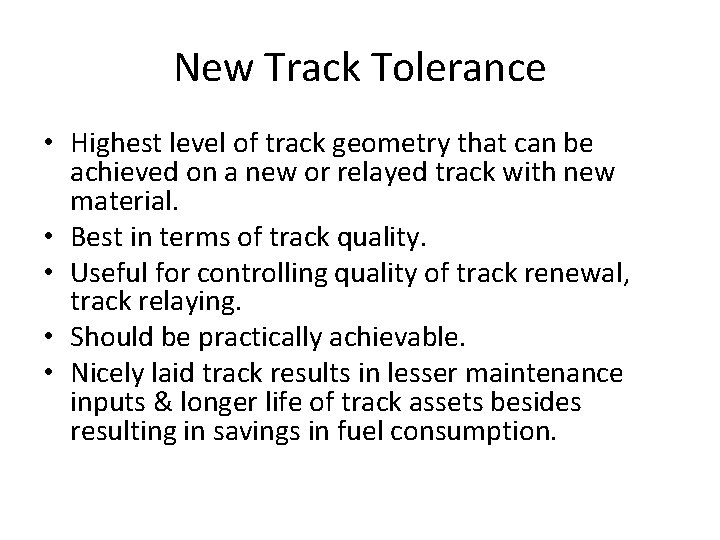 New Track Tolerance

• Highest level of track geometry that can be achieved on a new or relayed track with new material.
• Best in terms of track quality.
• Useful for controlling quality of track renewal, track relaying.
• Should be practically achievable.
• Nicely laid track results in lesser maintenance inputs & longer life of track assets besides resulting in savings in fuel consumption.